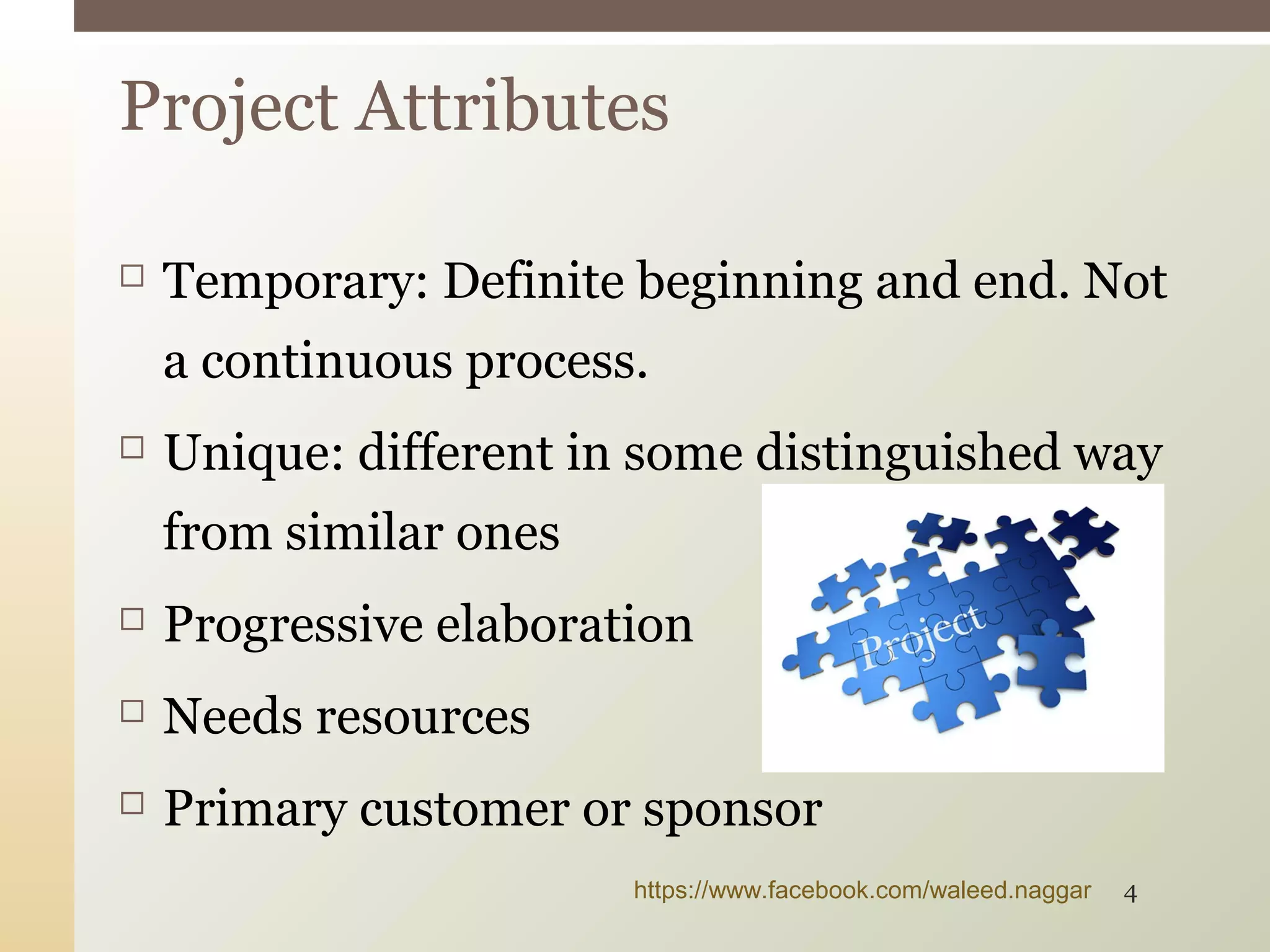 Project Attributes

□ Temporary: Definite beginning and end. Not a continuous process.

□ Unique: different in some distinguished way from similar ones

□ Progressive elaboration

□ Needs resources

□ Primary customer or sponsor

Project

https://www.facebook.com/waleed.naggar 4